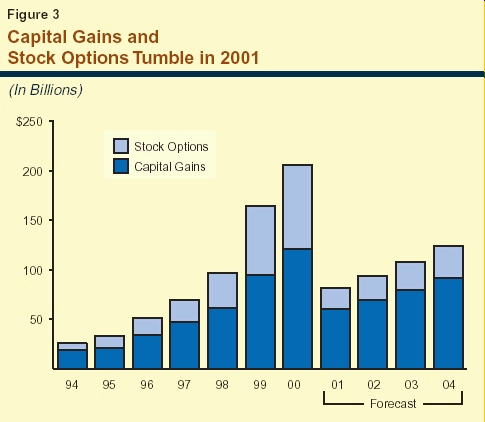 Figure 3

Capital Gains and Stock Options Tumble in 2001

(In Billions)

$250
200
150
100
50

Stock Options
Capital Gains

94
95
96
97
98
99
00
01
02
03
04

Forecast